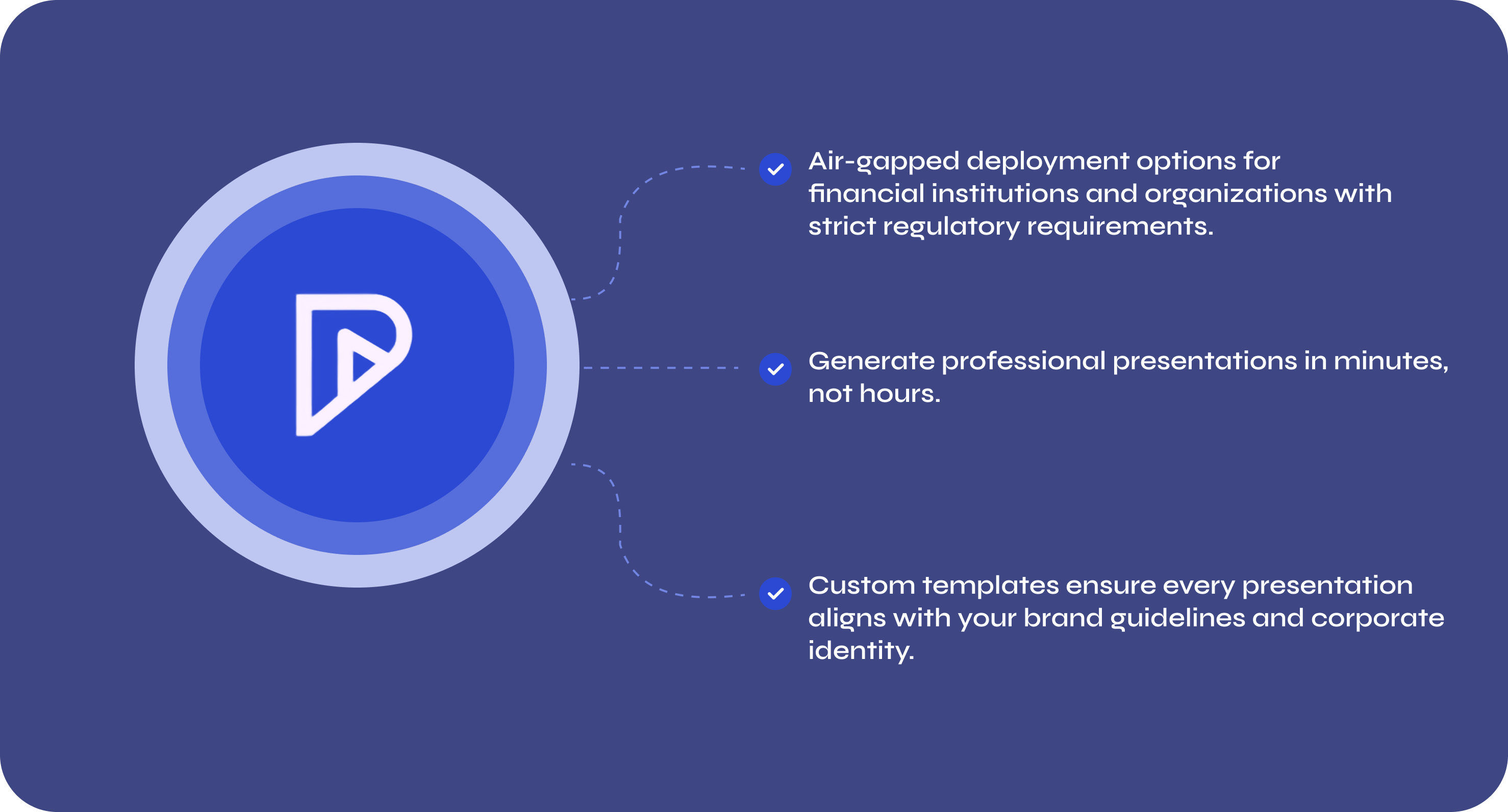 Air-gapped deployment options for financial institutions and organizations with strict regulatory requirements.

Generate professional presentations in minutes, not hours.

Custom templates ensure every presentation aligns with your brand guidelines and corporate identity.